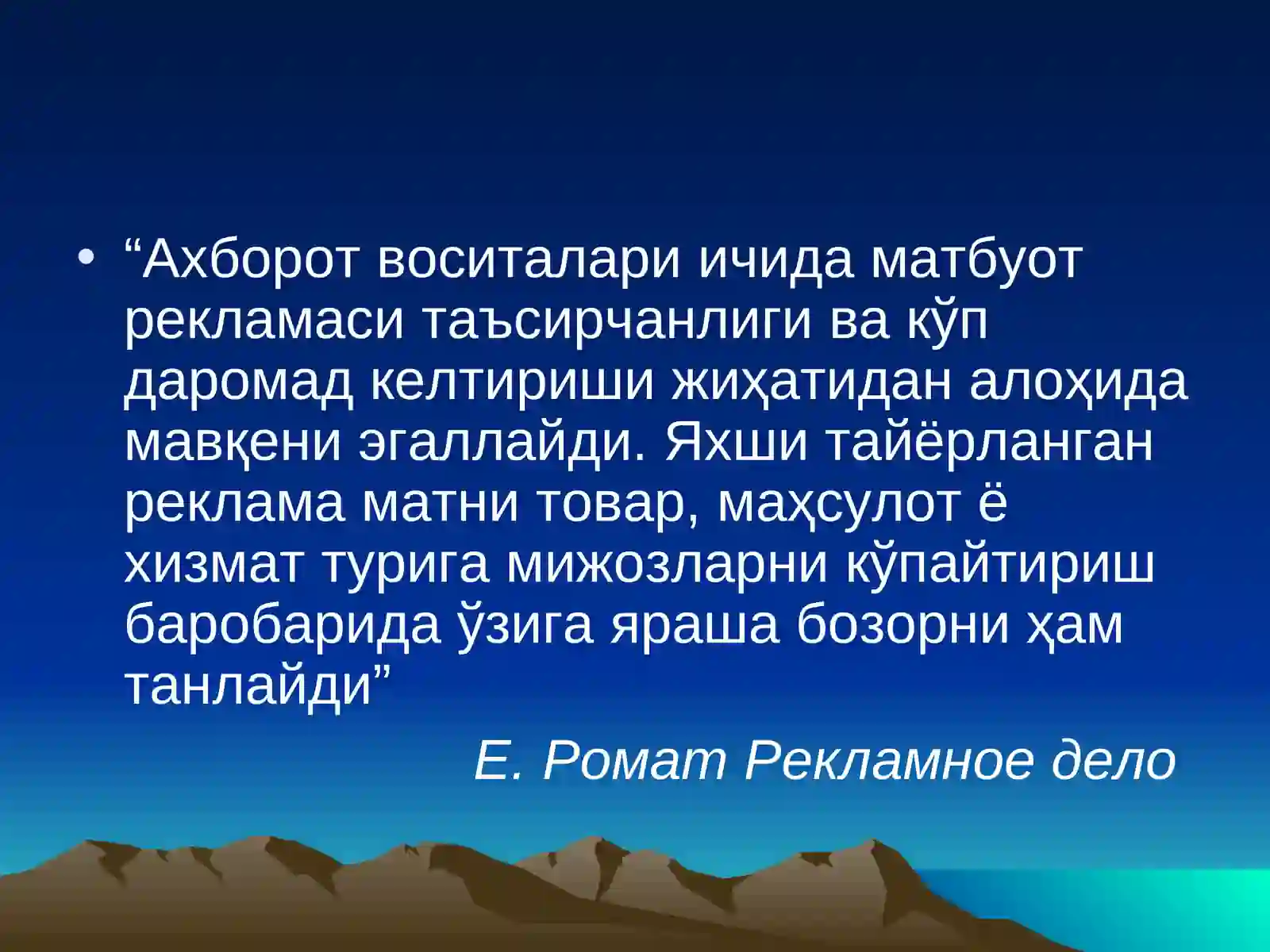 • “Ахборот воситалари ичида матбуот рекламаси таъсирчанлиги ва кўп даромад келтириши жиҳатидан алоҳида мавқени эгаллайди. Яхши тайёрланган реклама матни товар, маҳсулот ё хизмат турига мижозларни кўпайтириш баробарида ўзига яраша бозорни ҳам танлайди”

Е. Ромат Рекламное дело